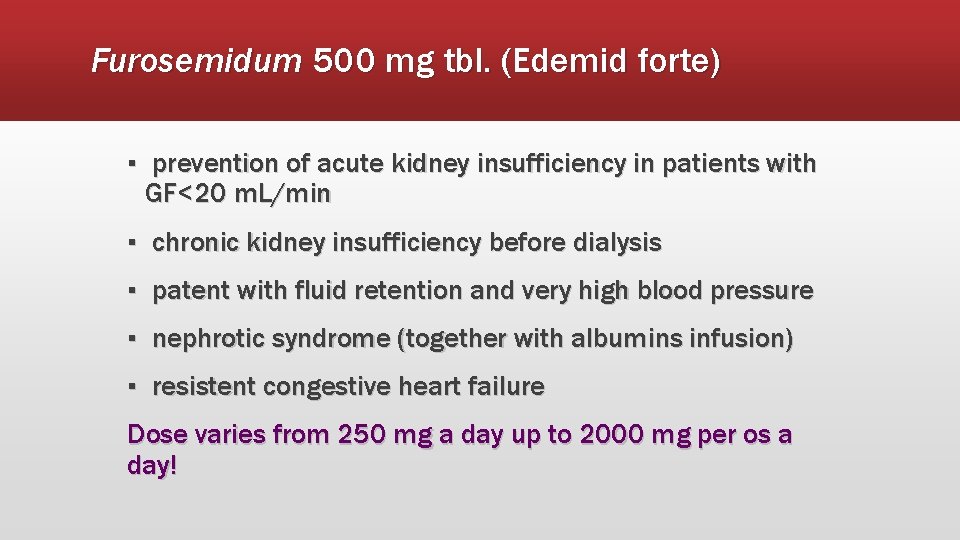 Furosemidum 500 mg tbl. (Edemid forte)

▪ prevention of acute kidney insufficiency in patients with GF<20 mL/min

▪ chronic kidney insufficiency before dialysis

▪ patent with fluid retention and very high blood pressure

▪ nephrotic syndrome (together with albumins infusion)

▪ resistent congestive heart failure

Dose varies from 250 mg a day up to 2000 mg per os a day!